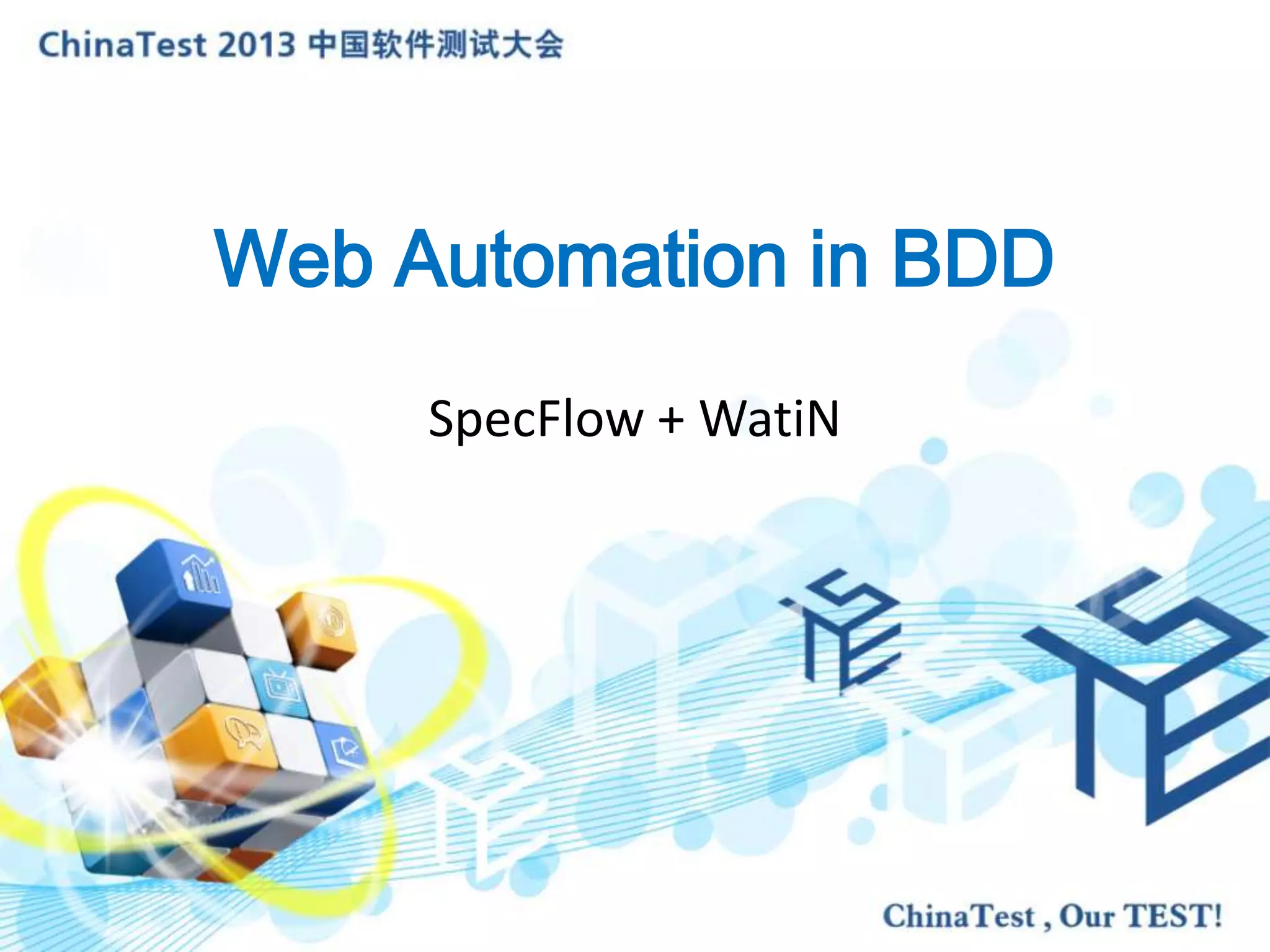 ChinaTest 2013 中国软件测试大会

Web Automation in BDD

SpecFlow + WatiN

ChinaTest , Our TEST!